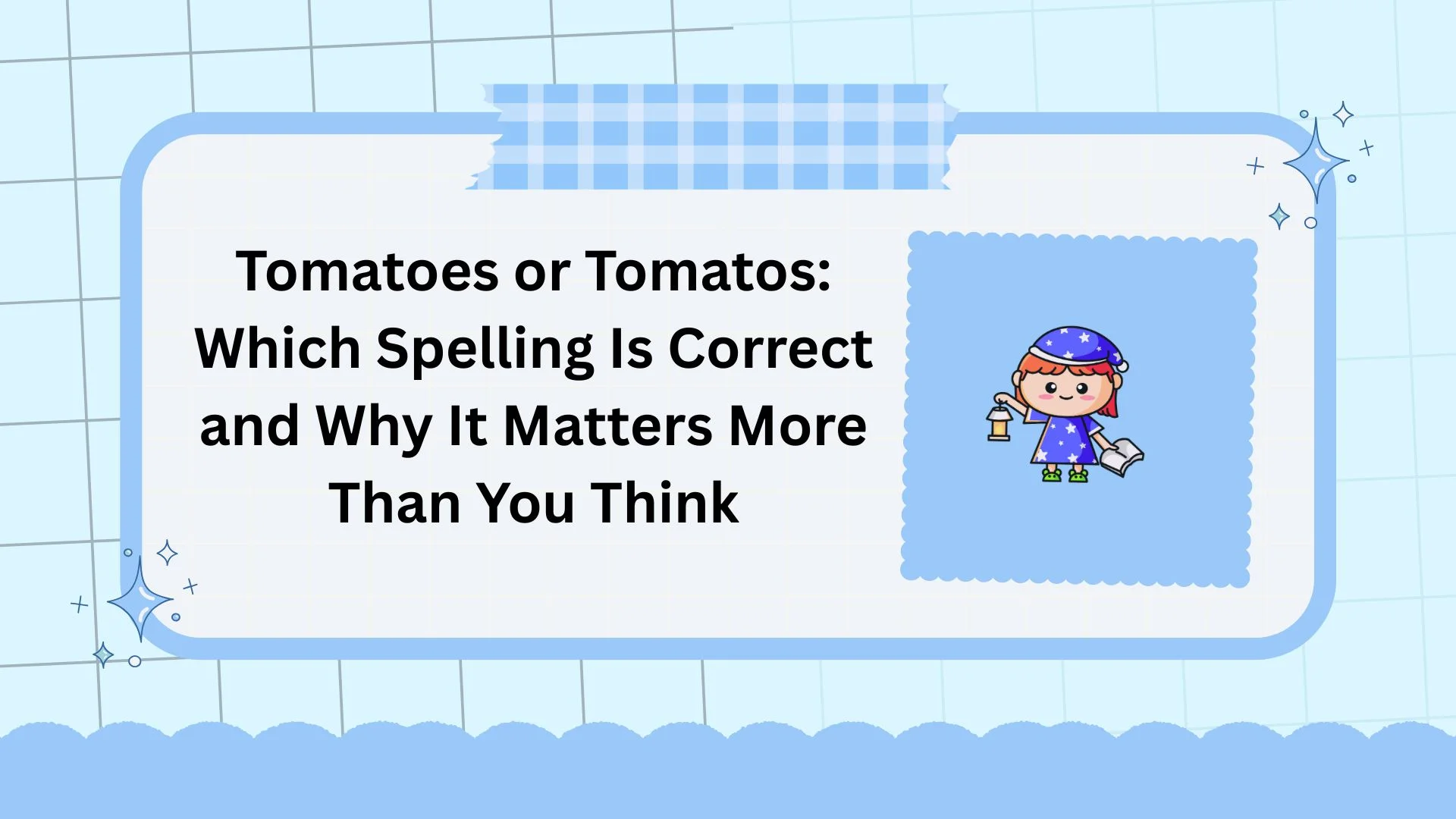 Tomatoes or Tomatos: Which Spelling Is Correct and Why It Matters More Than You Think